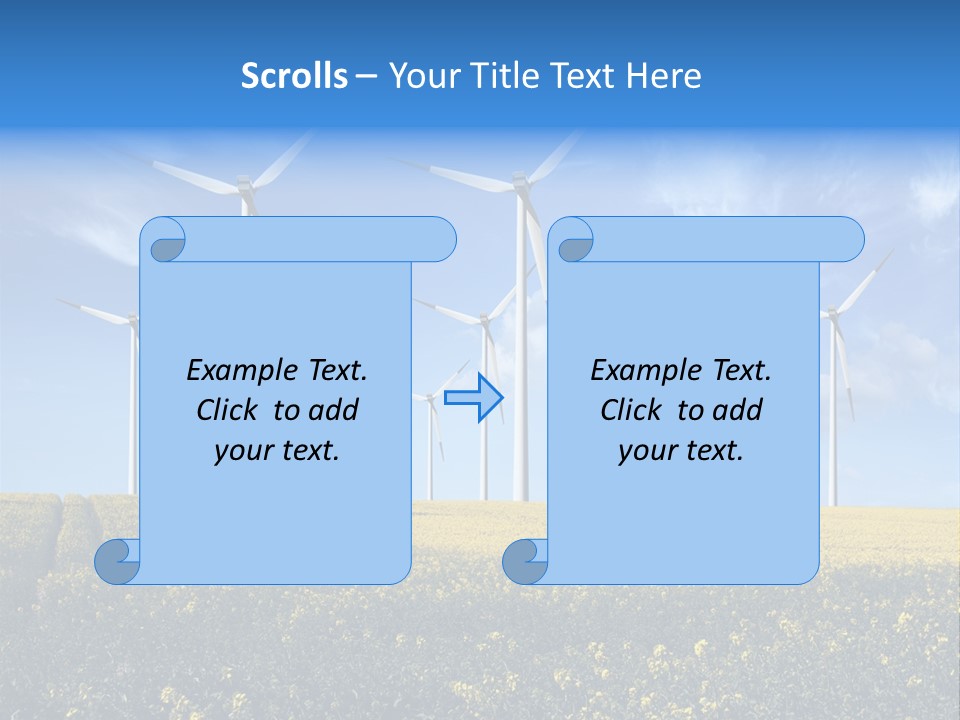 Scrolls – Your Title Text Here

Example Text. Click to add your text.

Example Text. Click to add your text.